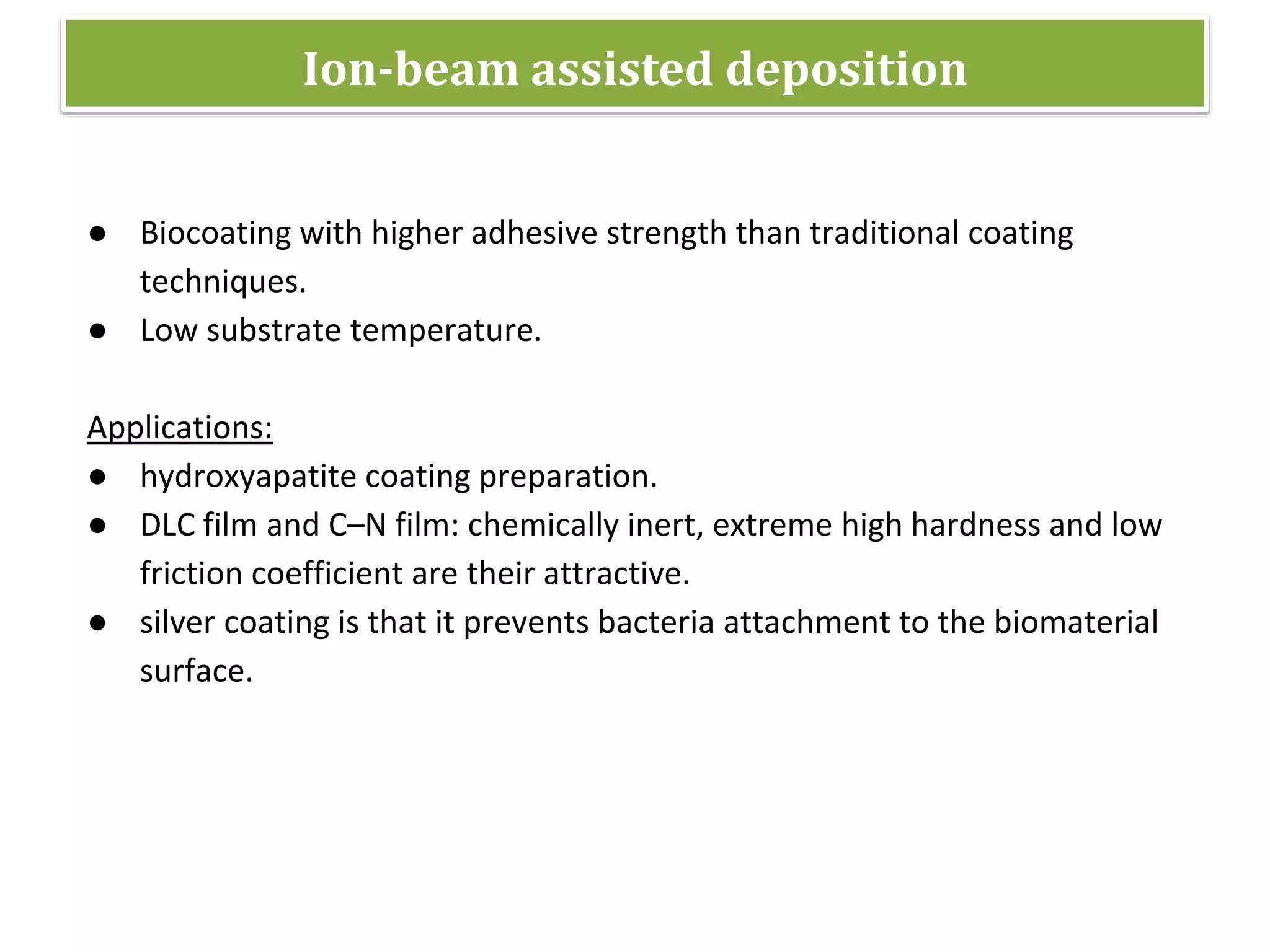 Ion-beam assisted deposition

● Biocoating with higher adhesive strength than traditional coating techniques.
● Low substrate temperature.

Applications:
● hydroxyapatite coating preparation.
● DLC film and C–N film: chemically inert, extreme high hardness and low friction coefficient are their attractive.
● silver coating is that it prevents bacteria attachment to the biomaterial surface.